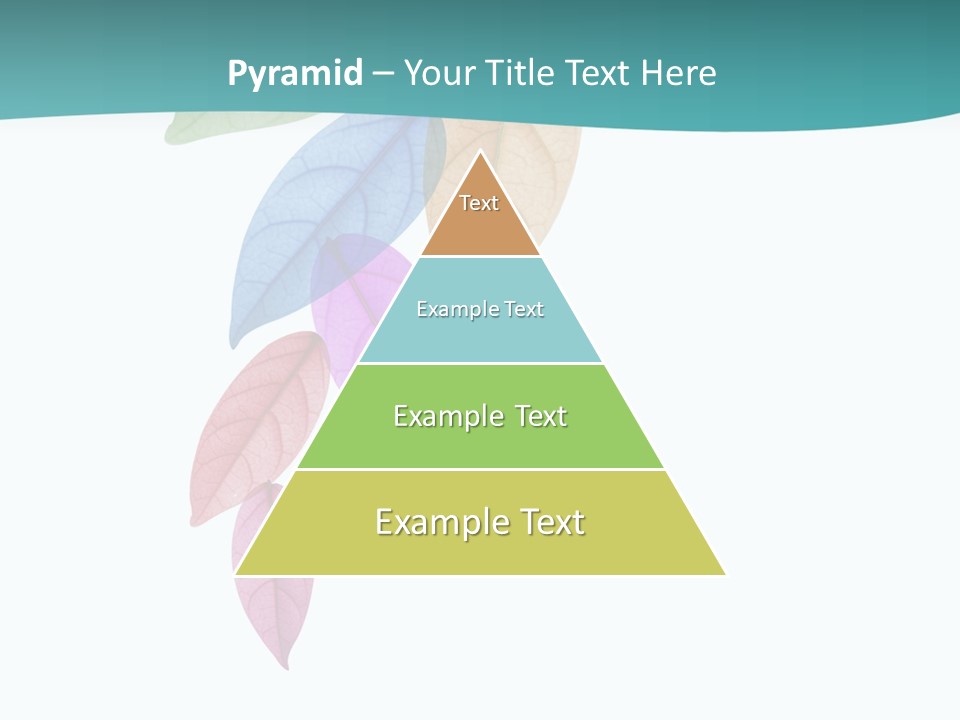 Pyramid – Your Title Text Here

Text

Example Text

Example Text

Example Text